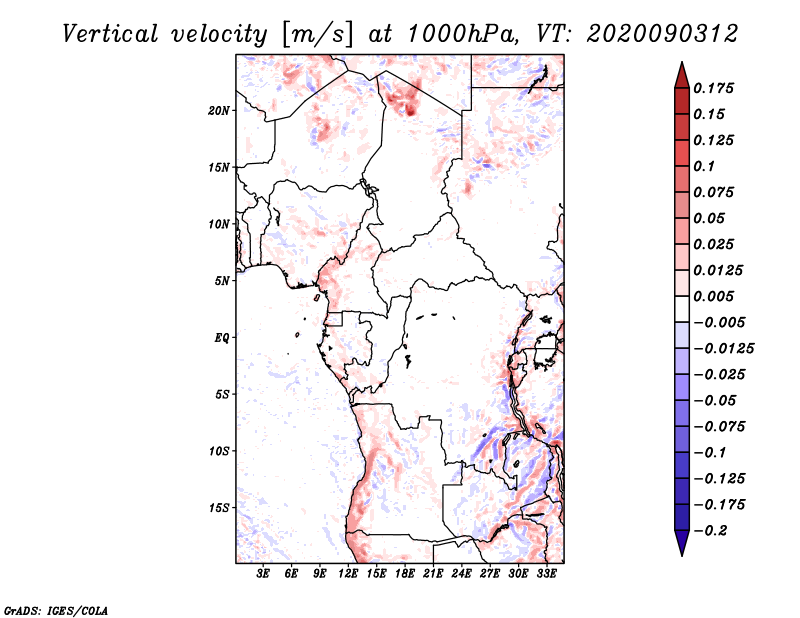 Vertical velocity [m/s] at 1000hPa, VT: 2020090312

20N
15N
10N
5N
EQ
5S
10S
15S

3E 6E 9E 12E 15E 18E 21E 24E 27E 30E 33E

0.175
0.15
0.125
0.1
0.075
0.05
0.025
0.0125
0.005
−0.005
−0.0125
−0.025
−0.05
−0.075
−0.1
−0.125
−0.175
−0.2

GrADS: IGES/COLA